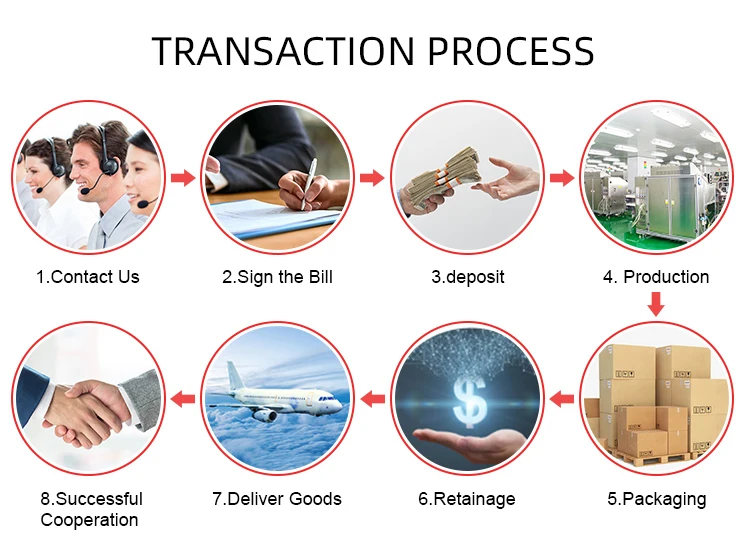 TRANSACTION PROCESS

1.Contact Us

2.Sign the Bill

3.deposit

4. Production

5.Packaging

6.Retainage

7.Deliver Goods

8.Successful Cooperation